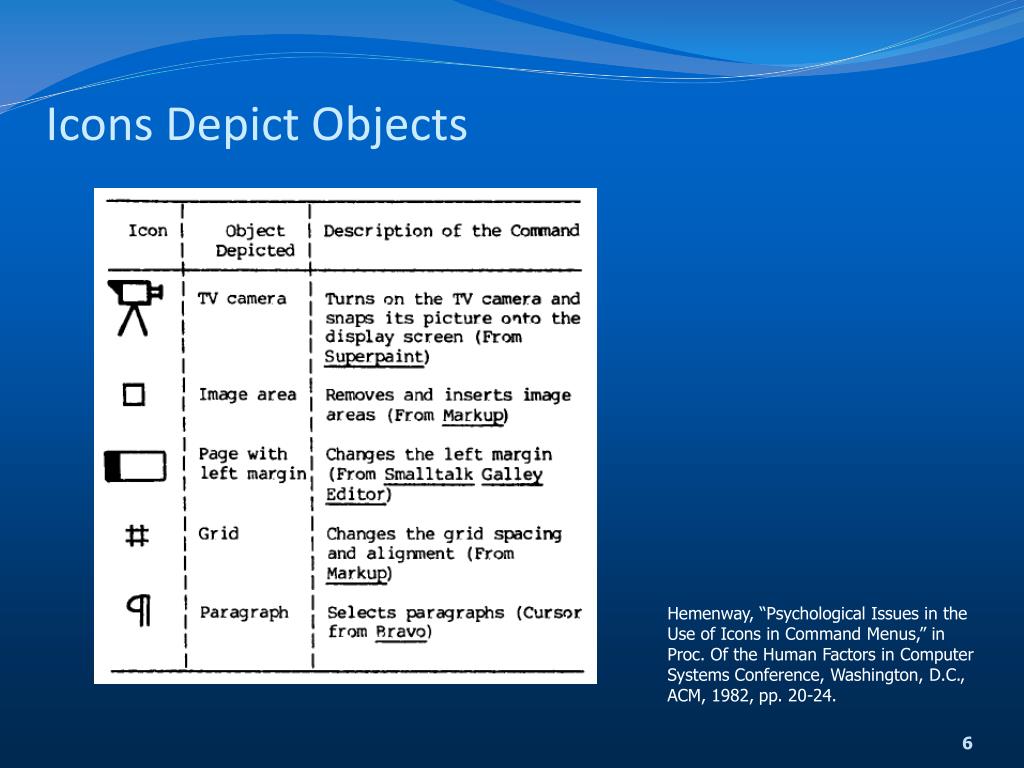 Icons Depict Objects

| Icon | Object Depicted | Description of the Command |
|---|---|---|
| | TV camera | Turns on the TV camera and snaps its picture onto the display screen (From Superpaint) |
| | Image area | Removes and inserts image areas (From Markup) |
| | Page with left margin | Changes the left margin (From Smalltalk Galley Editor) |
| # | Grid | Changes the grid spacing and alignment (From Markup) |
| ¶ | Paragraph | Selects paragraphs (Cursor from Bravo) |

Hemenway, “Psychological Issues in the Use of Icons in Command Menus,” in Proc. Of the Human Factors in Computer Systems Conference, Washington, D.C., ACM, 1982, pp. 20-24.

6